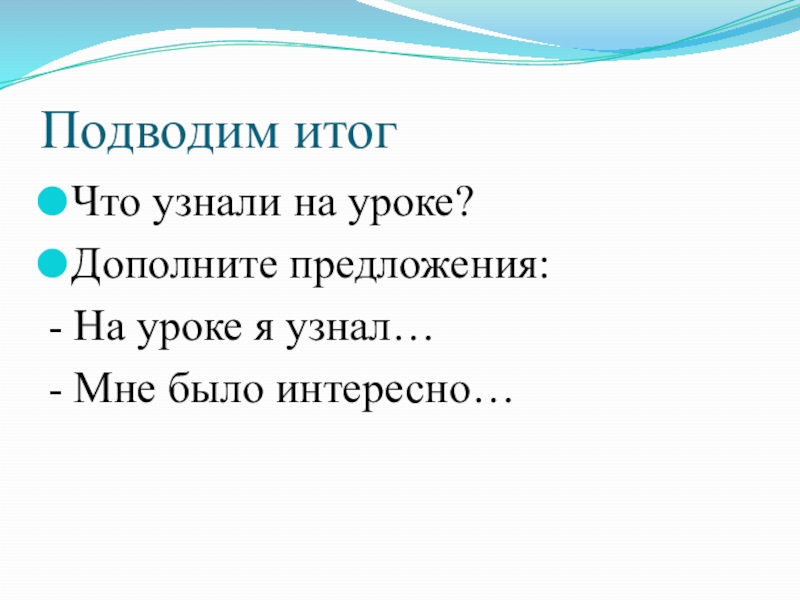 Подводим итог

Что узнали на уроке?

Дополните предложения:

- На уроке я узнал…

- Мне было интересно…